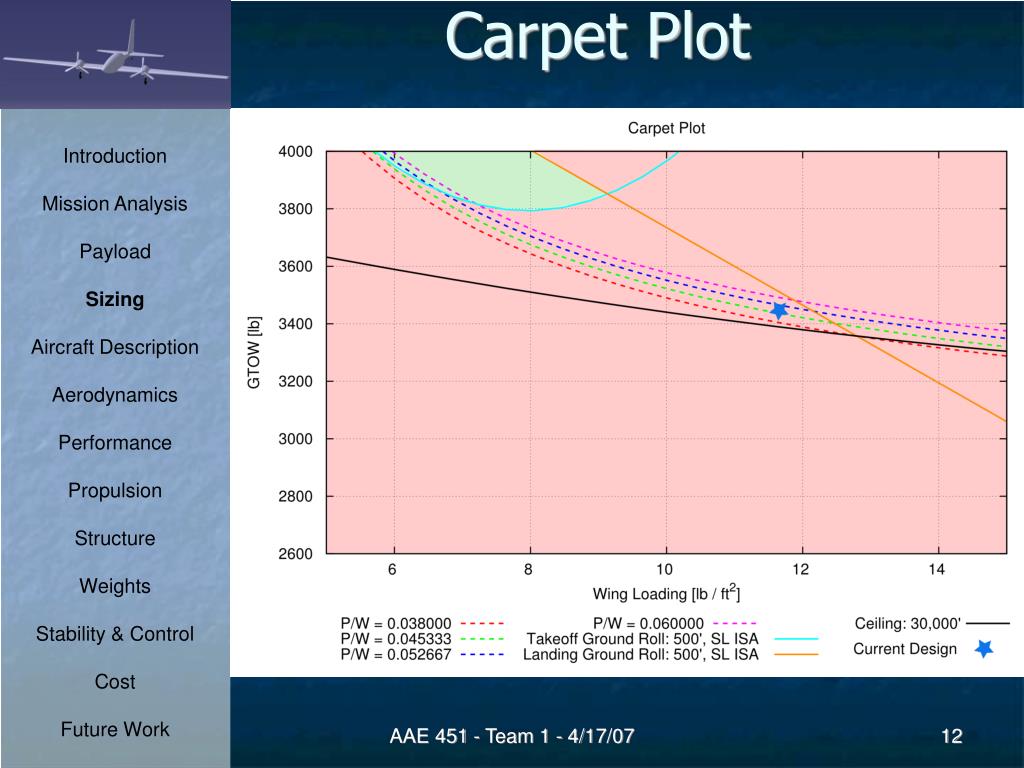 Carpet Plot

Introduction

Mission Analysis

Payload

Sizing

Aircraft Description

Aerodynamics

Performance

Propulsion

Structure

Weights

Stability & Control

Cost

Future Work

Carpet Plot

GTOW [lb]

4000
3800
3600
3400
3200
3000
2800
2600

6 8 10 12 14

Wing Loading [lb / ft$^2$]

P/W = 0.038000
P/W = 0.045333
P/W = 0.052667
P/W = 0.060000
Takeoff Ground Roll: 500', SL ISA
Landing Ground Roll: 500', SL ISA
Ceiling: 30,000'
Current Design

AAE 451 - Team 1 - 4/17/07

12